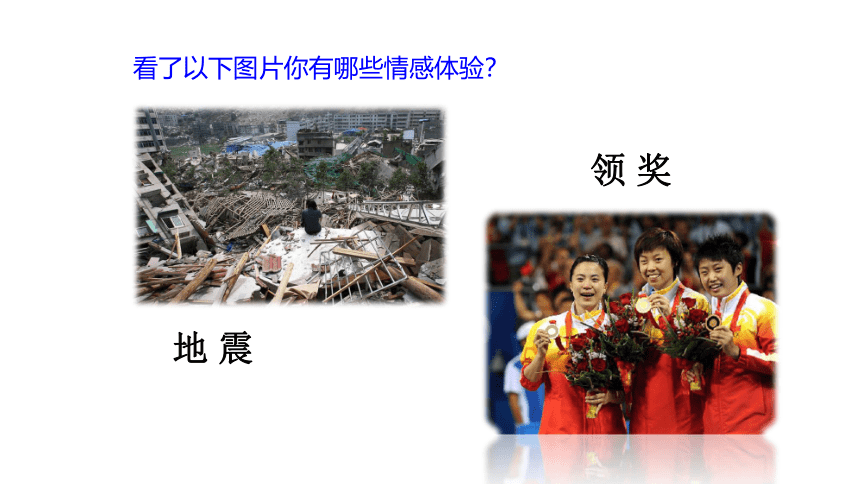 看了以下图片你有哪些情感体验?

领 奖

地 震